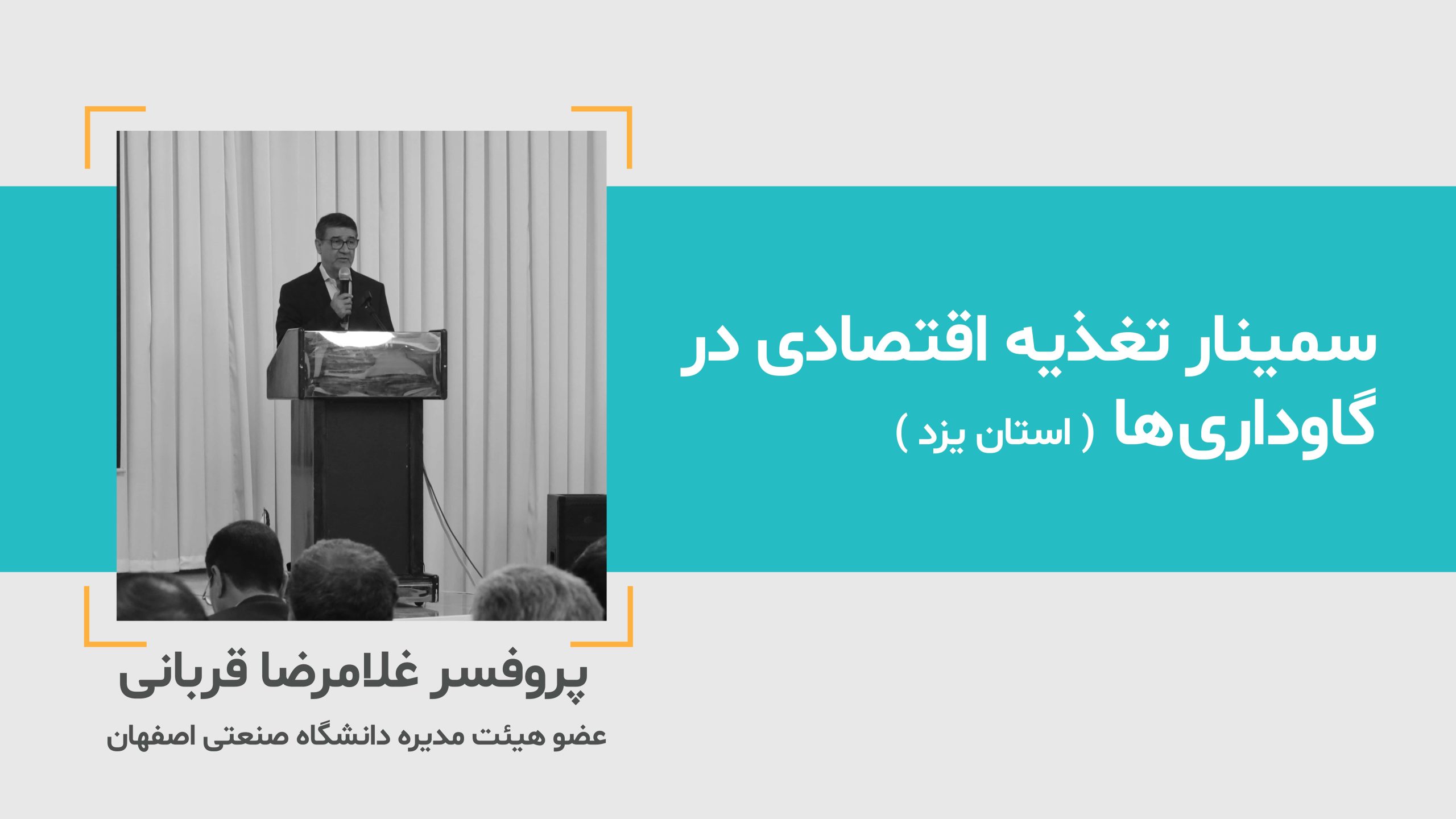 سمینار تغذیه اقتصادی در گاوداری‌ها ( استان یزد )

پروفسر غلامرضا قربانی

عضو هیئت مدیره دانشگاه صنعتی اصفهان